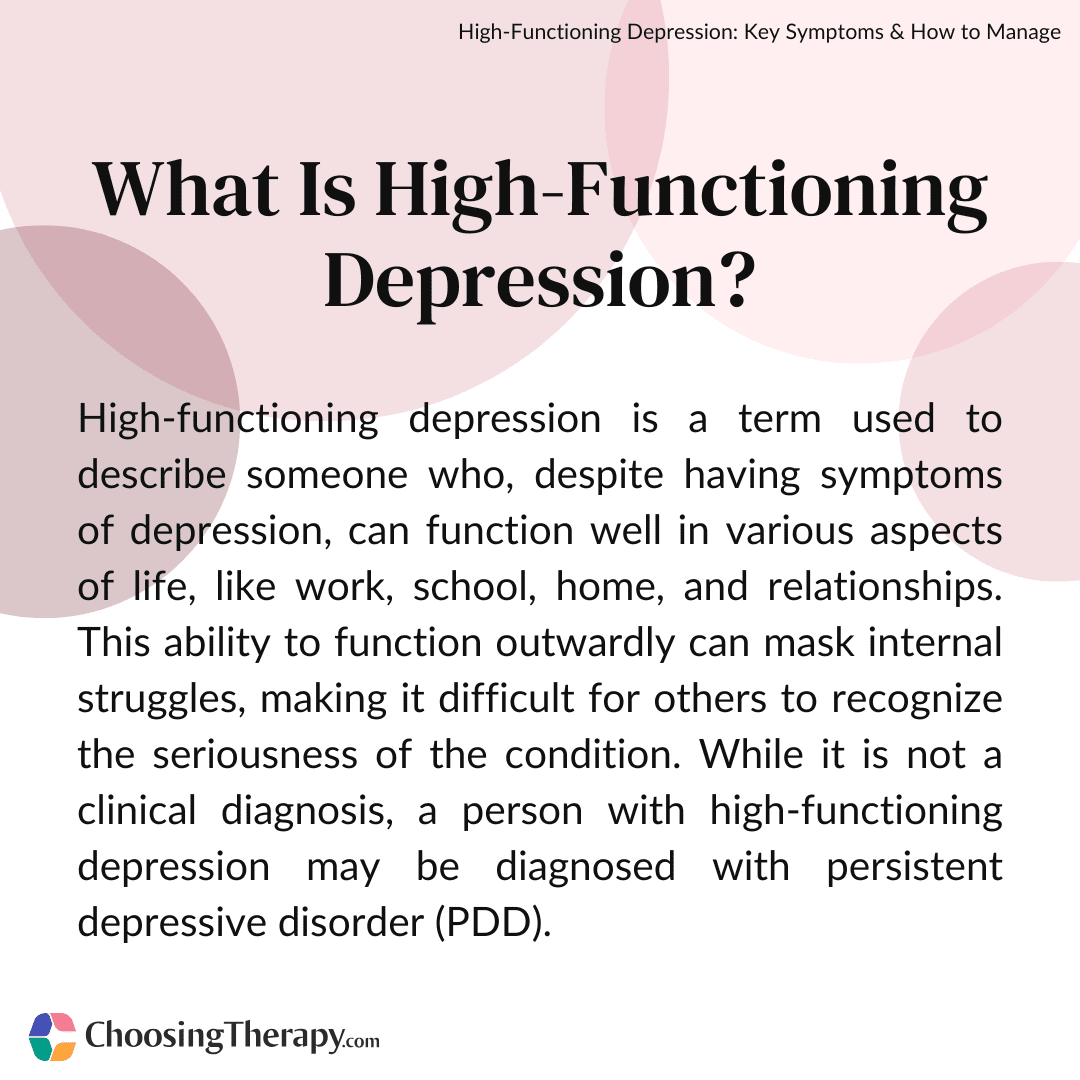 High-Functioning Depression: Key Symptoms & How to Manage

What Is High-Functioning Depression?

High-functioning depression is a term used to describe someone who, despite having symptoms of depression, can function well in various aspects of life, like work, school, home, and relationships. This ability to function outwardly can mask internal struggles, making it difficult for others to recognize the seriousness of the condition. While it is not a clinical diagnosis, a person with high-functioning depression may be diagnosed with persistent depressive disorder (PDD).

ChoosingTherapy.com